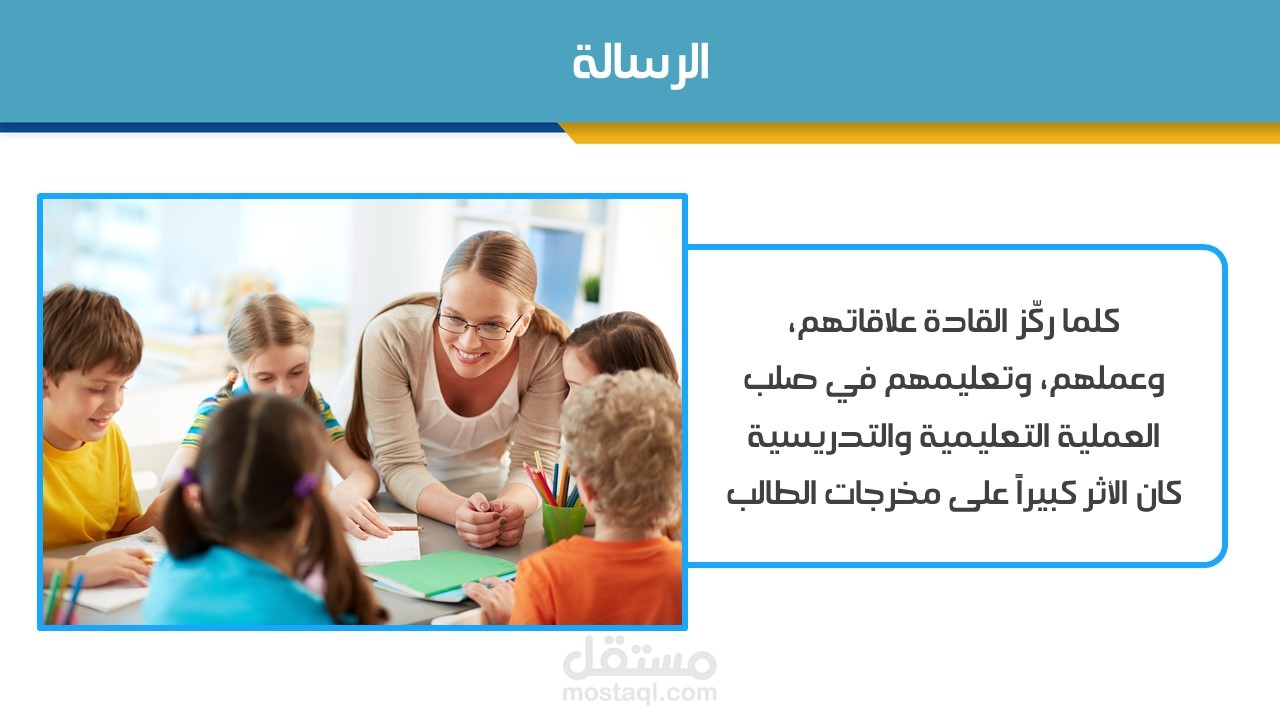 الرسالة

كلما ركّز القادة علاقاتهم، وعملهم، وتعليمهم في صلب العملية التعليمية والتدريسية كان الأثر كبيراً على مخرجات الطالب

مستقل
mostaql.com